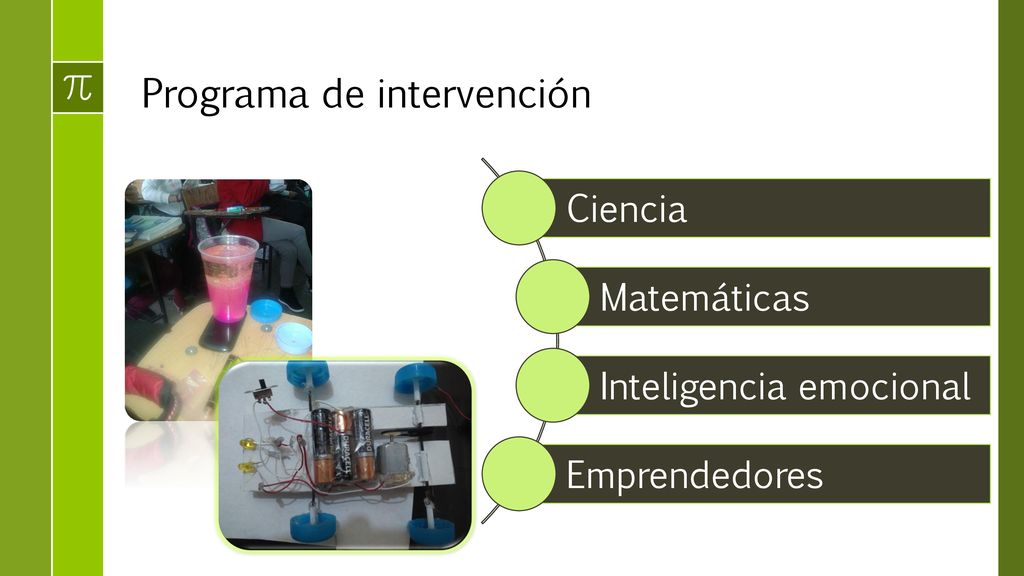 $\pi$ Programa de intervención

Ciencia

Matemáticas

Inteligencia emocional

Emprendedores